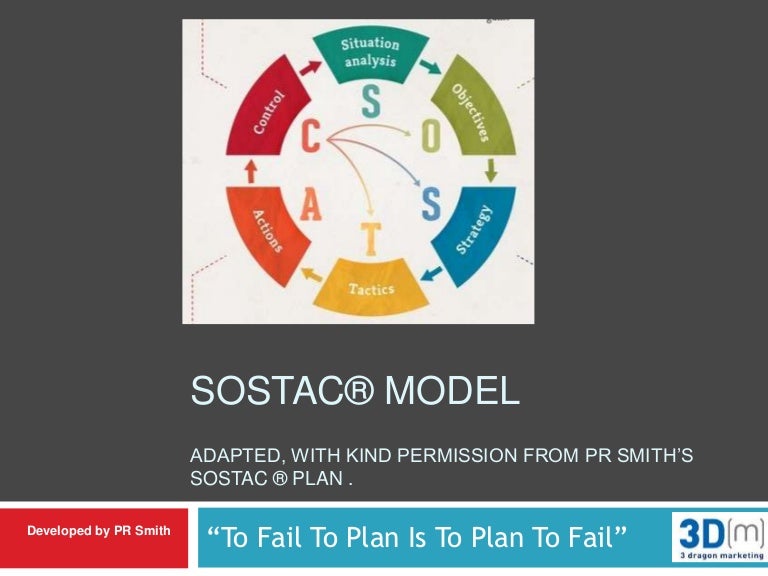 Situation analysis

Objectives

Strategy

Tactics

Actions

Control

S
O
S
T
A
C

SOSTAC® MODEL

ADAPTED, WITH KIND PERMISSION FROM PR SMITH'S SOSTAC ® PLAN .

Developed by PR Smith

"To Fail To Plan Is To Plan To Fail"

3D(m)
3 dragon marketing